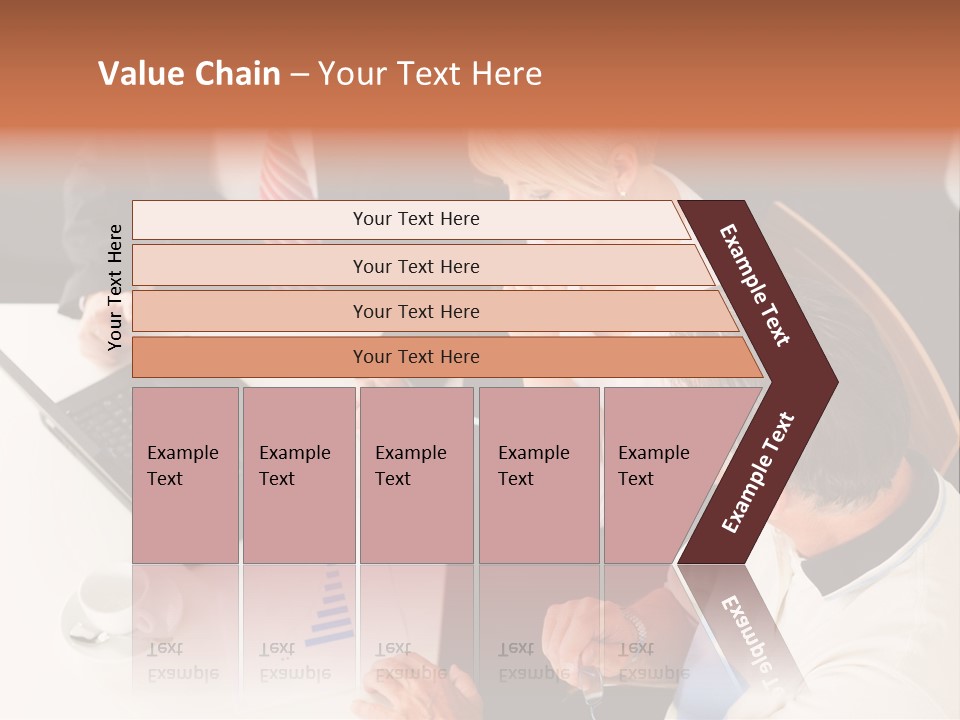 Value Chain – Your Text Here

Your Text Here

Your Text Here

Your Text Here

Your Text Here

Your Text Here

Example Text

Example Text

Example Text

Example Text

Example Text

Example Text

Example Text